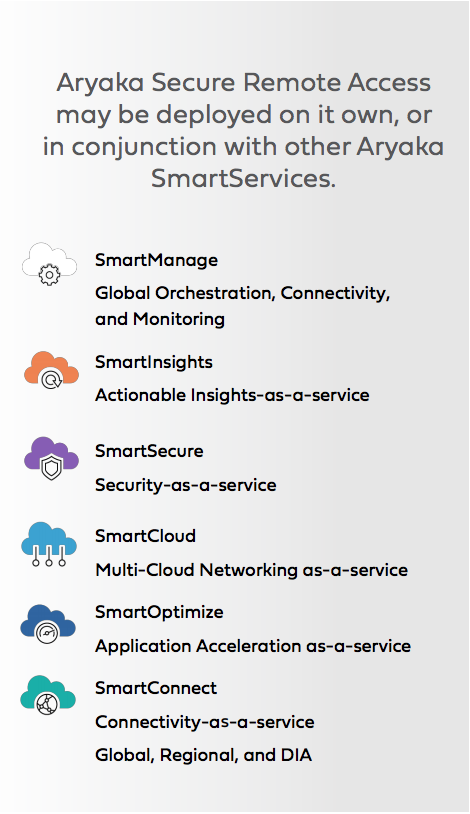 Aryaka Secure Remote Access may be deployed on it own, or in conjunction with other Aryaka SmartServices.

SmartManage

Global Orchestration, Connectivity, and Monitoring

SmartInsights

Actionable Insights-as-a-service

SmartSecure

Security-as-a-service

SmartCloud

Multi-Cloud Networking as-a-service

SmartOptimize

Application Acceleration as-a-service

SmartConnect

Connectivity-as-a-service

Global, Regional, and DIA